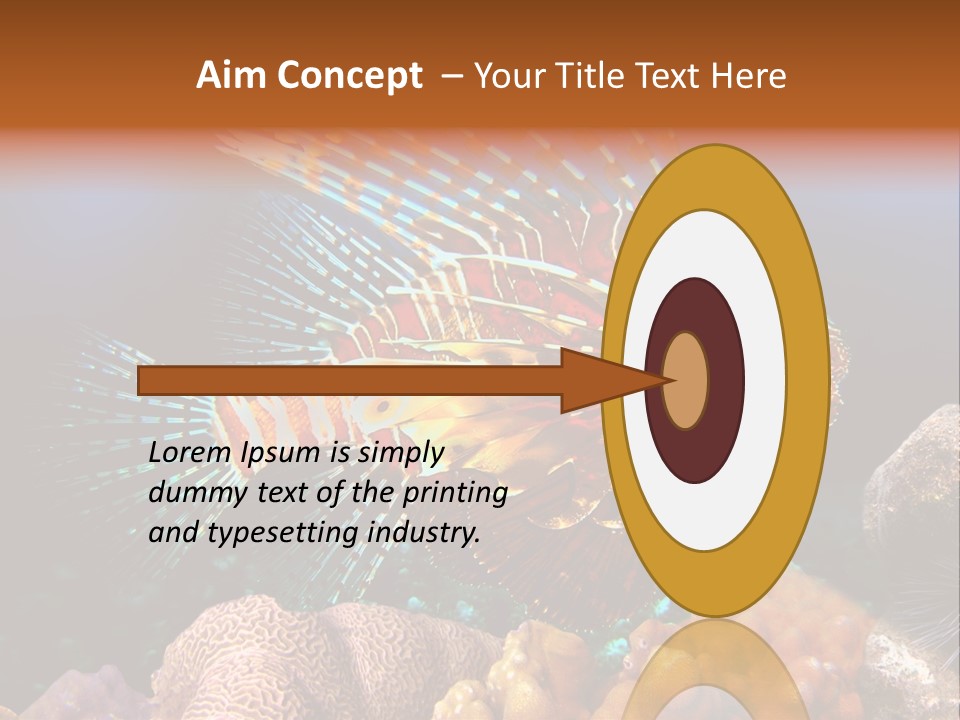 Aim Concept – Your Title Text Here

Lorem Ipsum is simply dummy text of the printing and typesetting industry.